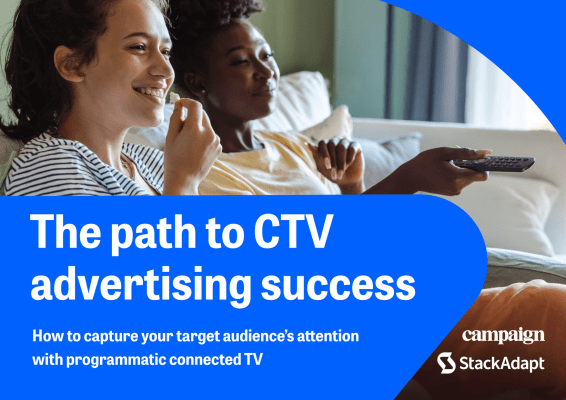 The path to CTV advertising success

How to capture your target audience's attention with programmatic connected TV

campaign

StackAdapt